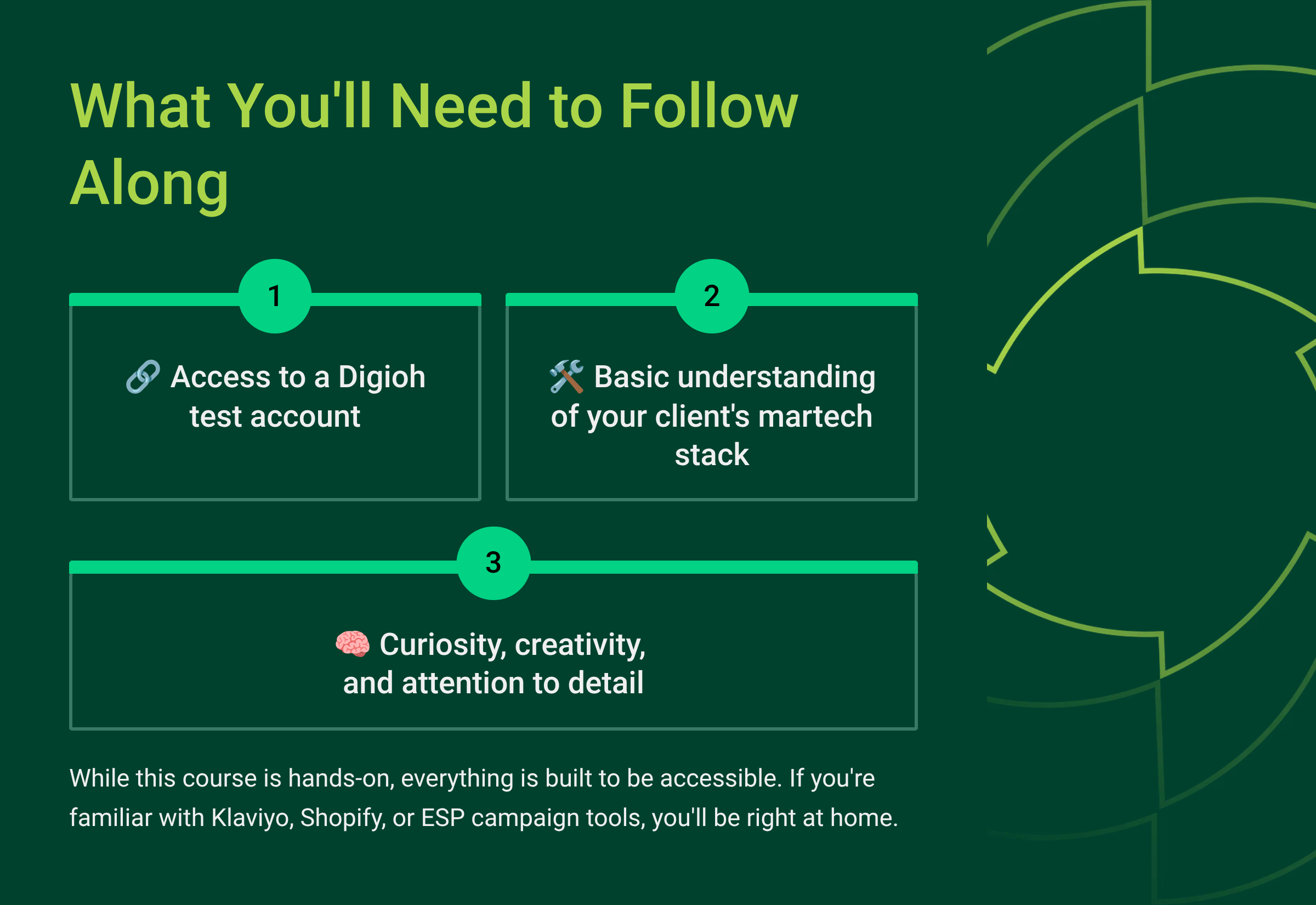 What You'll Need to Follow Along

1

🔗 Access to a Digioh test account

2

🛠️ Basic understanding of your client's martech stack

3

🧠 Curiosity, creativity, and attention to detail

While this course is hands-on, everything is built to be accessible. If you're familiar with Klaviyo, Shopify, or ESP campaign tools, you'll be right at home.